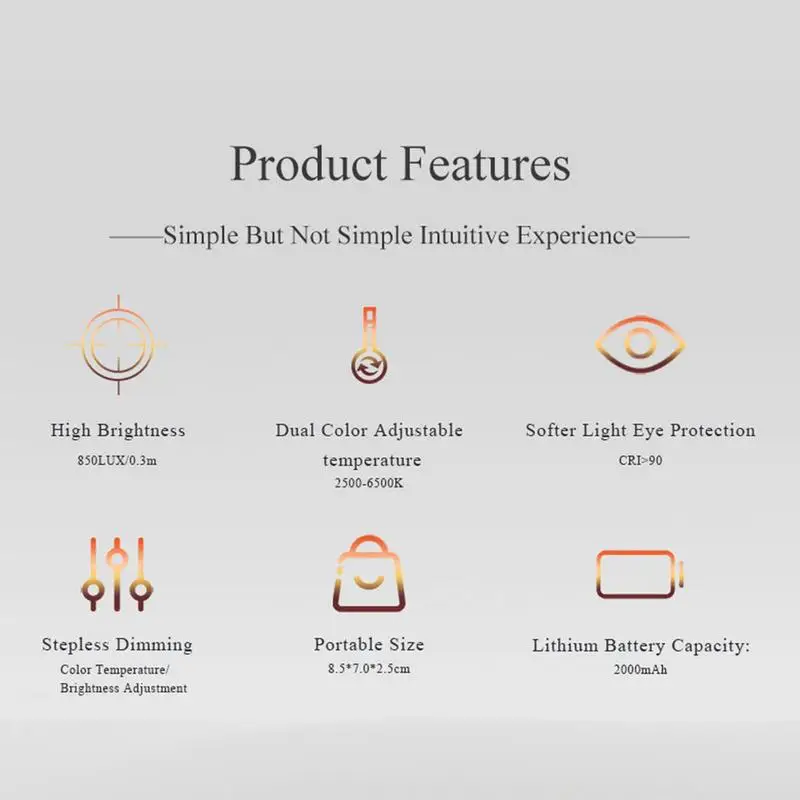 Product Features

——Simple But Not Simple Intuitive Experience——

High Brightness
850LUX/0.3m

Dual Color Adjustable temperature
2500-6500K

Softer Light Eye Protection
CRI>90

Stepless Dimming
Color Temperature/ Brightness Adjustment

Portable Size
8.5*7.0*2.5cm

Lithium Battery Capacity:
2000mAh